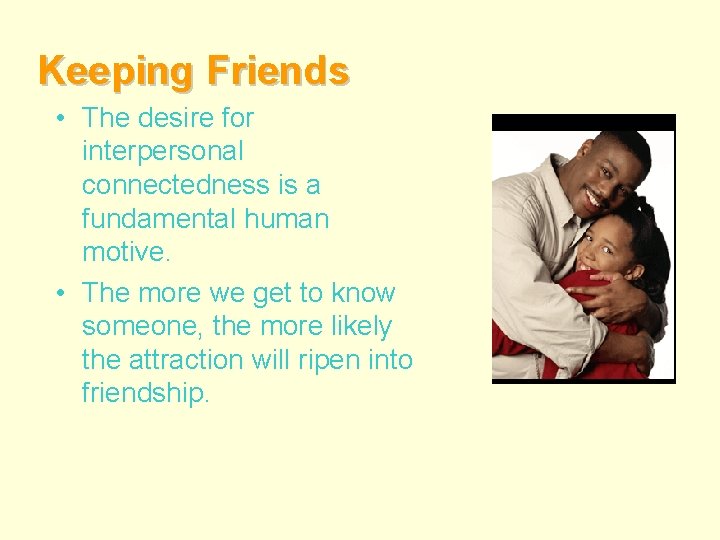 Keeping Friends

• The desire for interpersonal connectedness is a fundamental human motive.

• The more we get to know someone, the more likely the attraction will ripen into friendship.